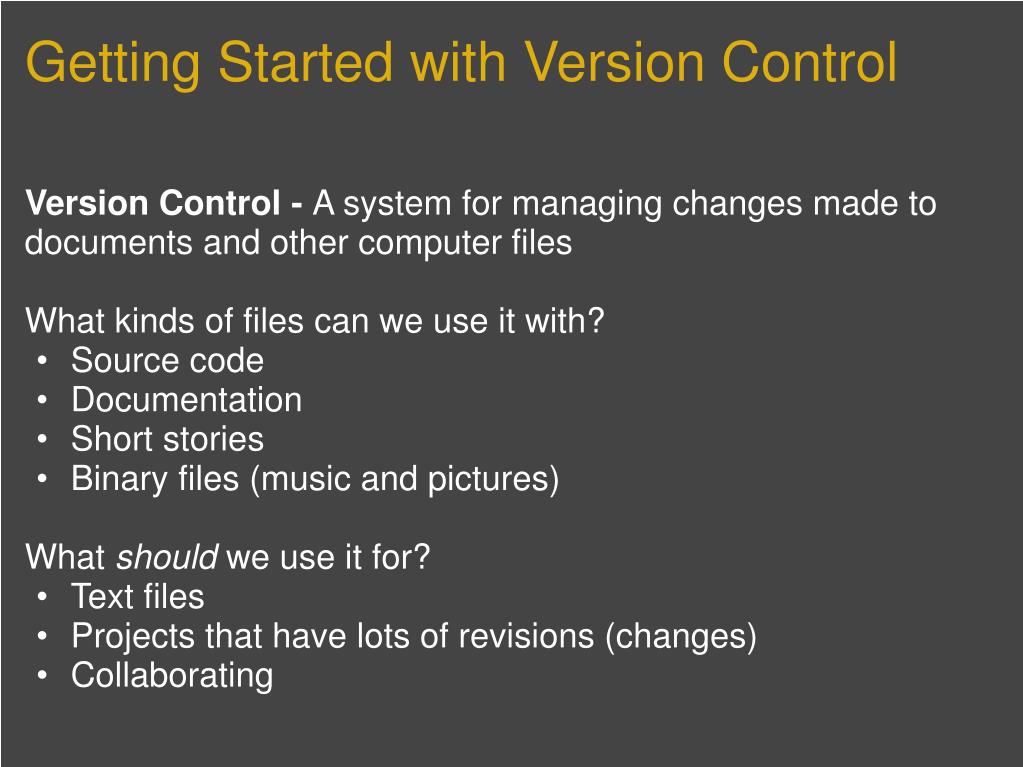 Getting Started with Version Control

Version Control - A system for managing changes made to documents and other computer files

What kinds of files can we use it with?
• Source code
• Documentation
• Short stories
• Binary files (music and pictures)

What should we use it for?
• Text files
• Projects that have lots of revisions (changes)
• Collaborating